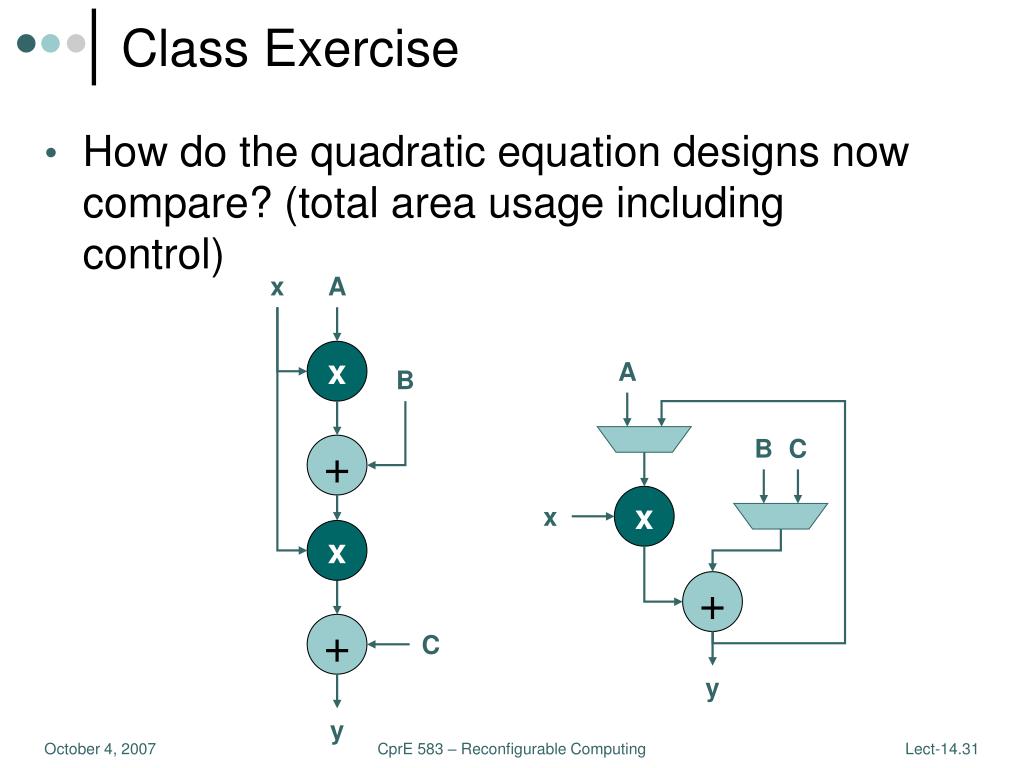 Class Exercise

• How do the quadratic equation designs now compare? (total area usage including control)

x A
x
B
+
x
+
C
y

A
B C
x
x
+
y

October 4, 2007 CprE 583 – Reconfigurable Computing Lect-14.31